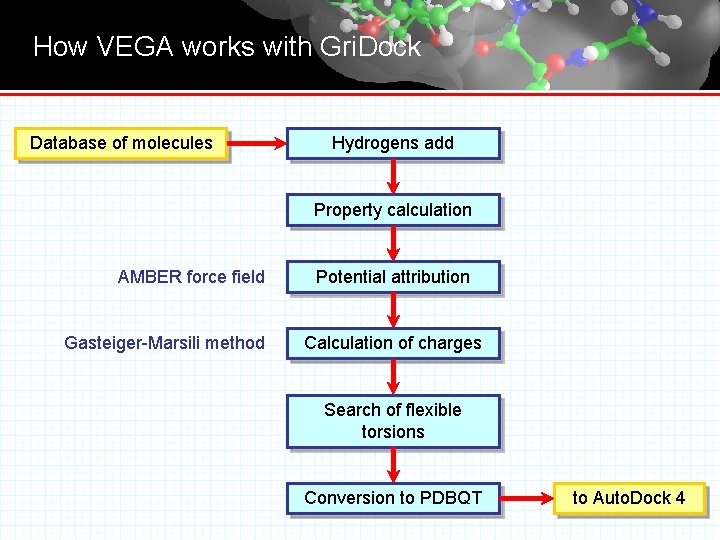 How VEGA works with GriDock

Database of molecules

Hydrogens add

Property calculation

AMBER force field

Potential attribution

Gasteiger-Marsili method

Calculation of charges

Search of flexible torsions

Conversion to PDBQT

to AutoDock 4